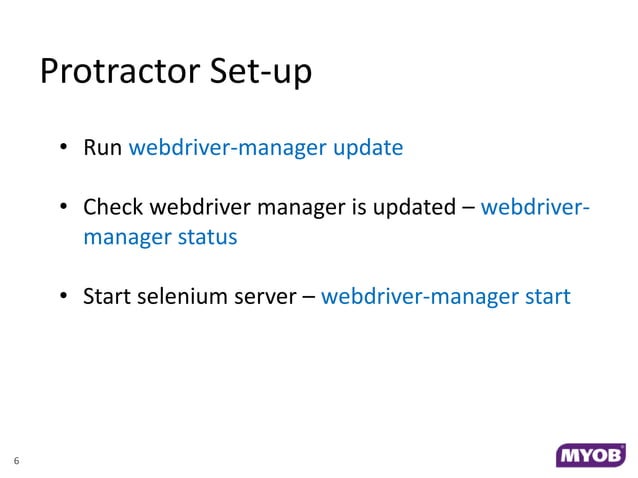 Protractor Set-up

• Run webdriver-manager update

• Check webdriver manager is updated – webdriver-manager status

• Start selenium server – webdriver-manager start

6

MYOB